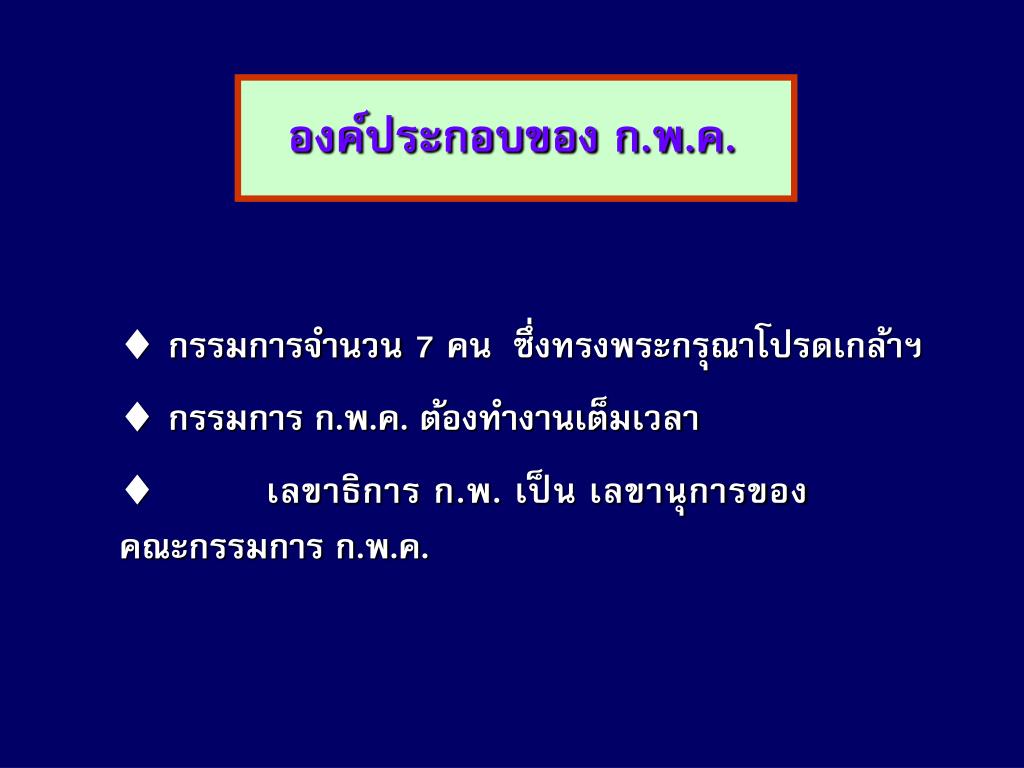 องค์ประกอบของ ก.พ.ค.

♦ กรรมการจำนวน 7 คน ซึ่งทรงพระกรุณาโปรดเกล้าฯ

♦ กรรมการ ก.พ.ค. ต้องทำงานเต็มเวลา

♦ เลขาธิการ ก.พ. เป็น เลขานุการของคณะกรรมการ ก.พ.ค.